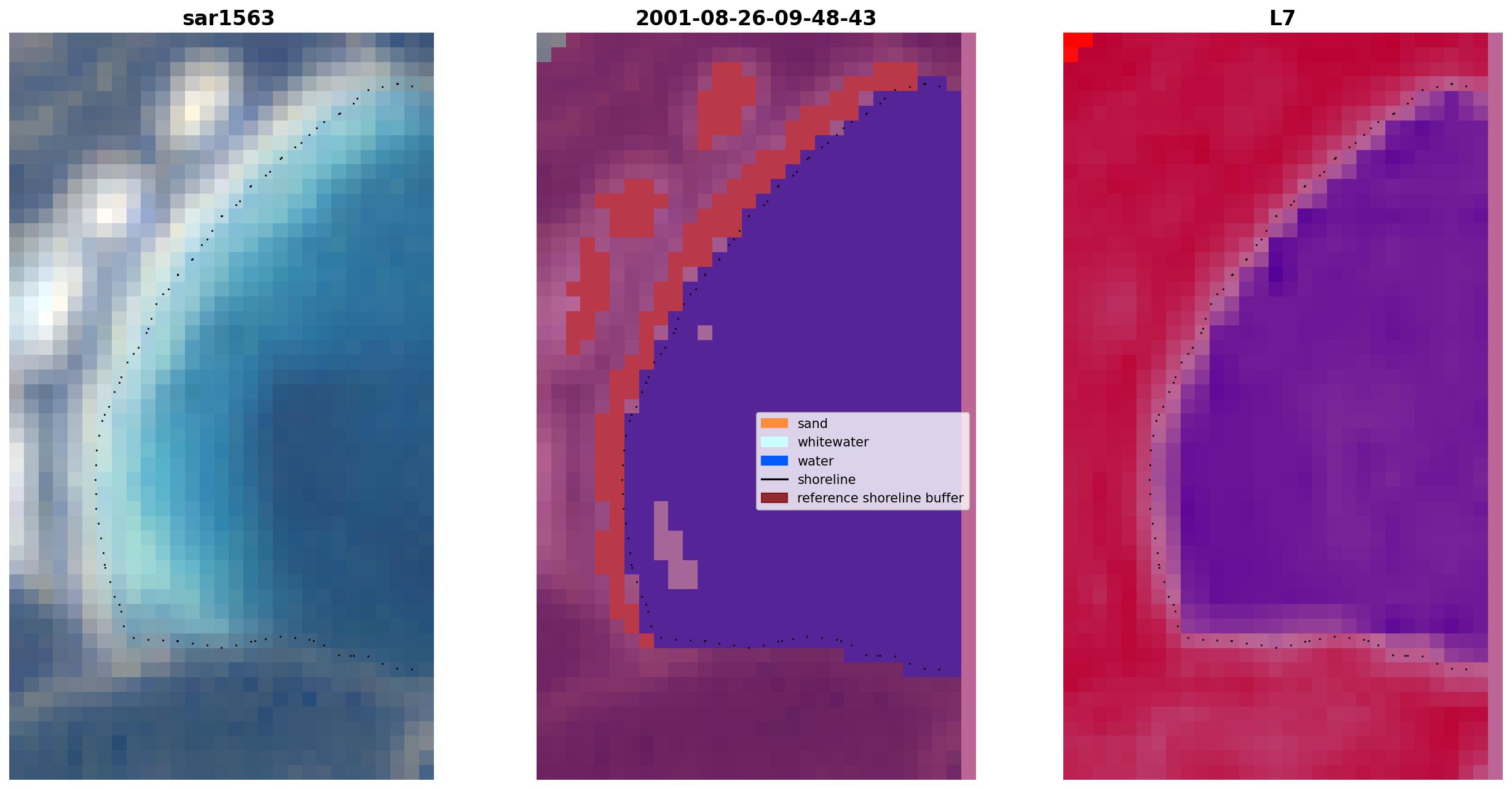 sar1563

2001-08-26-09-48-43

sand
whitewater
water
shoreline
reference shoreline buffer

L7